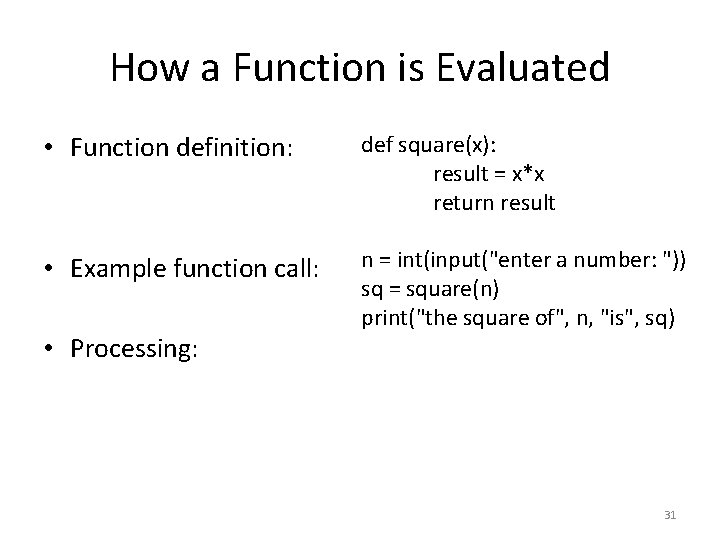 How a Function is Evaluated

• Function definition:

def square(x):
    result = x*x
    return result

• Example function call:

n = int(input("enter a number: "))
sq = square(n)
print("the square of", n, "is", sq)

• Processing:

31